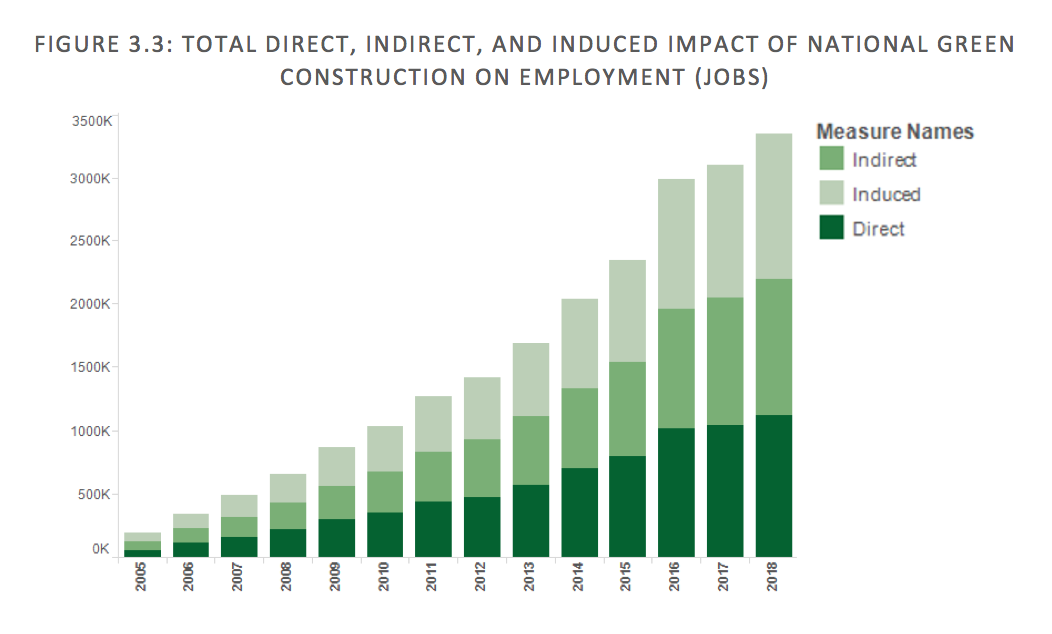 FIGURE 3.3: TOTAL DIRECT, INDIRECT, AND INDUCED IMPACT OF NATIONAL GREEN CONSTRUCTION ON EMPLOYMENT (JOBS)

3500K
3000K
2500K
2000K
1500K
1000K
500K
0K

2005
2006
2007
2008
2009
2010
2011
2012
2013
2014
2015
2016
2017
2018

Measure Names
Indirect
Induced
Direct